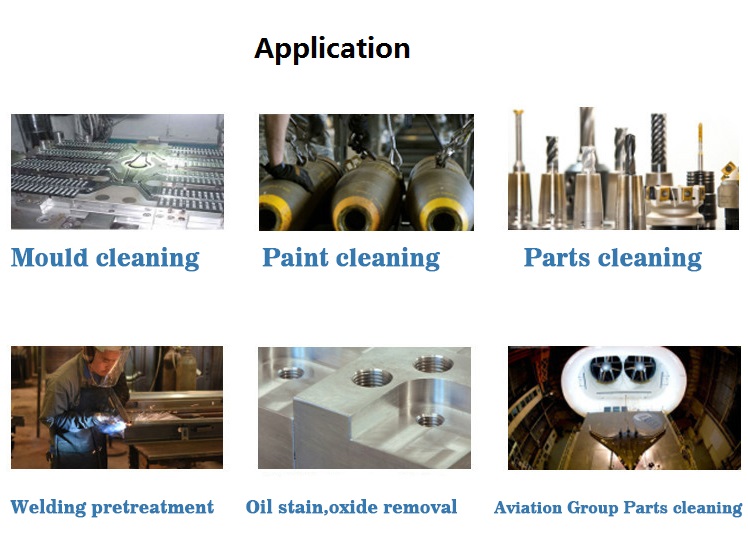 Application

Mould cleaning

Paint cleaning

Parts cleaning

Welding pretreatment

Oil stain,oxide removal

Aviation Group Parts cleaning